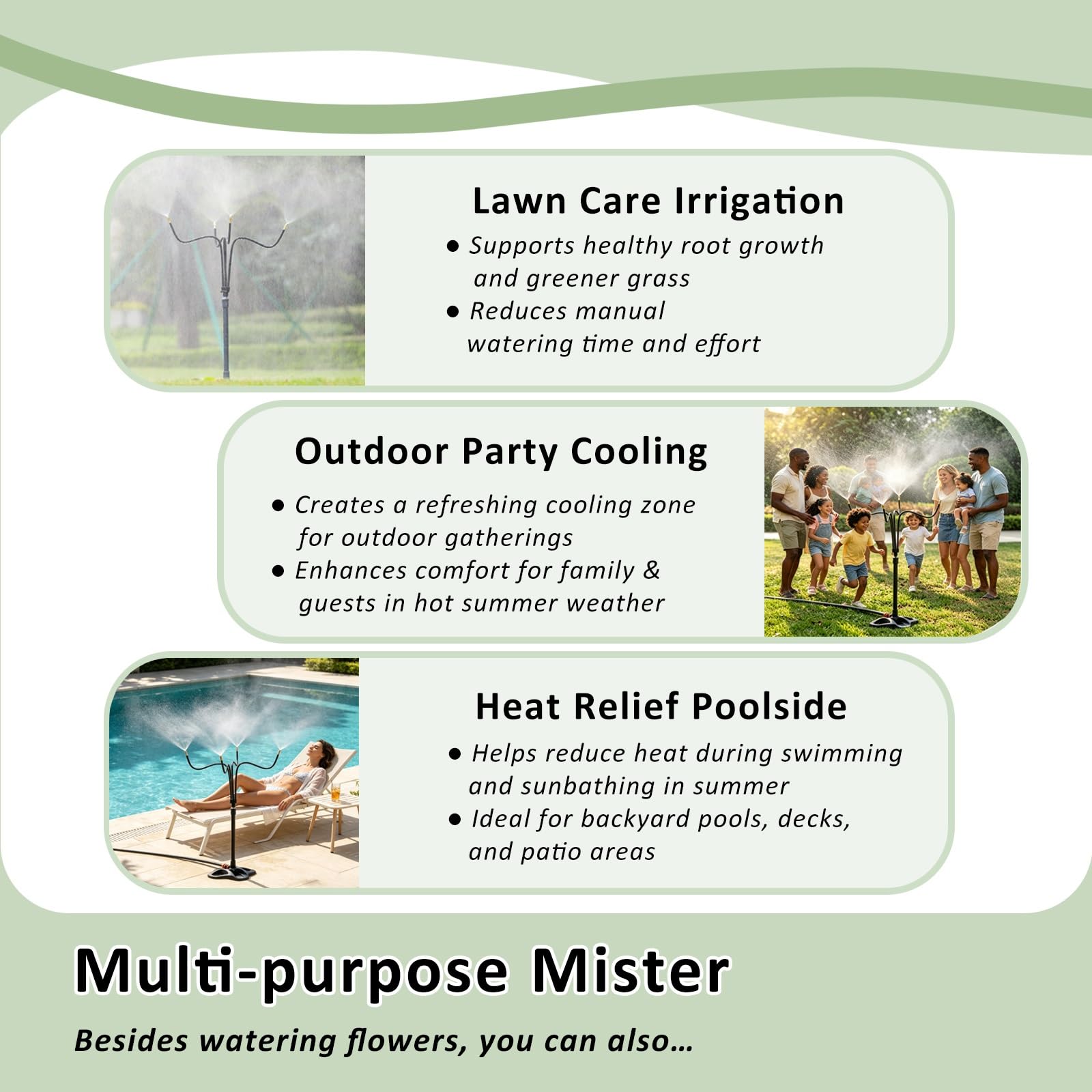 Lawn Care Irrigation

● Supports healthy root growth and greener grass
● Reduces manual watering time and effort

Outdoor Party Cooling

● Creates a refreshing cooling zone for outdoor gatherings
● Enhances comfort for family & guests in hot summer weather

Heat Relief Poolside

● Helps reduce heat during swimming and sunbathing in summer
● Ideal for backyard pools, decks, and patio areas

Multi-purpose Mister

Besides watering flowers, you can also...